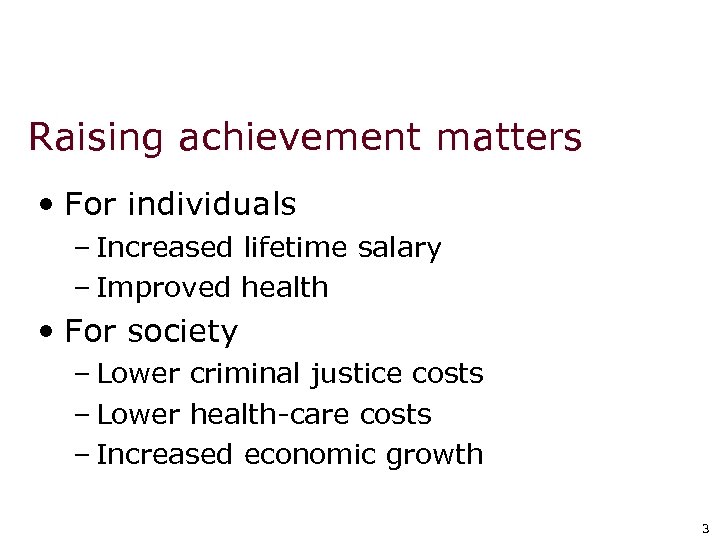 Raising achievement matters

• For individuals
– Increased lifetime salary
– Improved health

• For society
– Lower criminal justice costs
– Lower health-care costs
– Increased economic growth

3